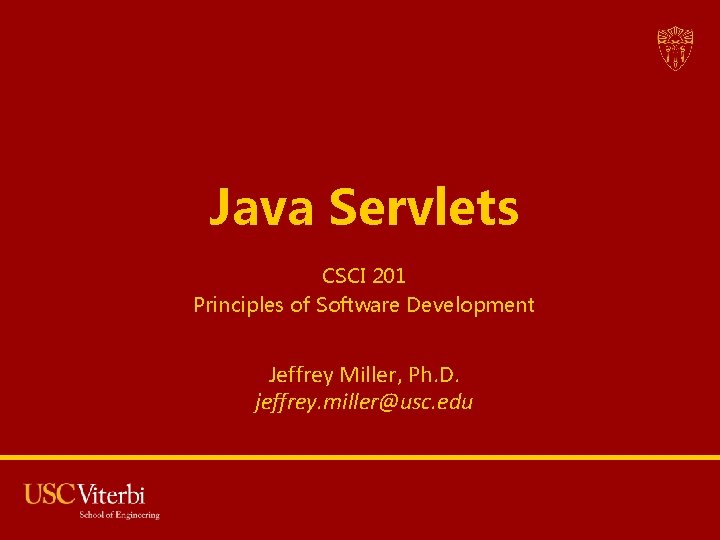 Java Servlets

CSCI 201
Principles of Software Development

Jeffrey Miller, Ph.D.
jeffrey.miller@usc.edu

USC Viterbi
School of Engineering